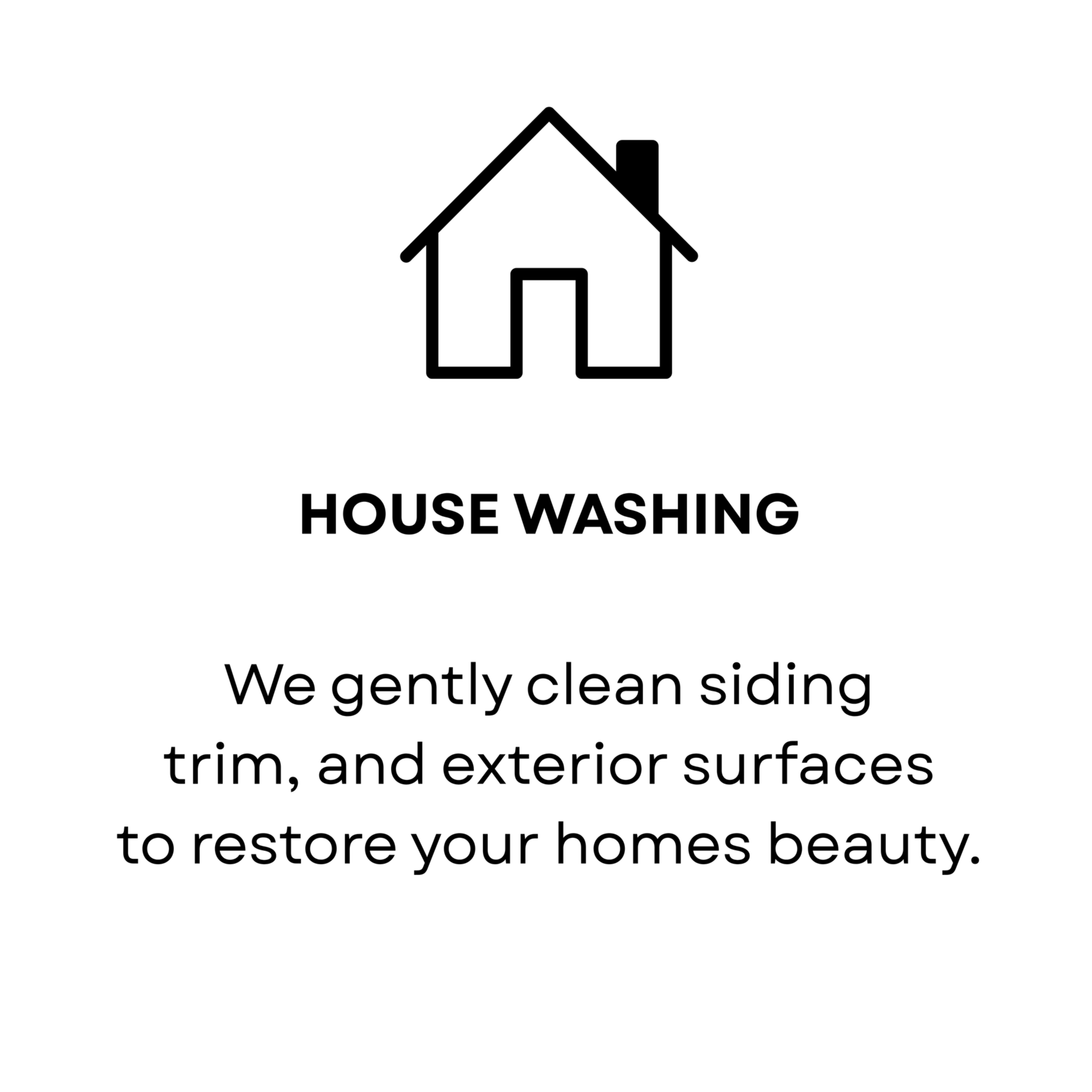 HOUSE WASHING

We gently clean siding trim, and exterior surfaces to restore your homes beauty.